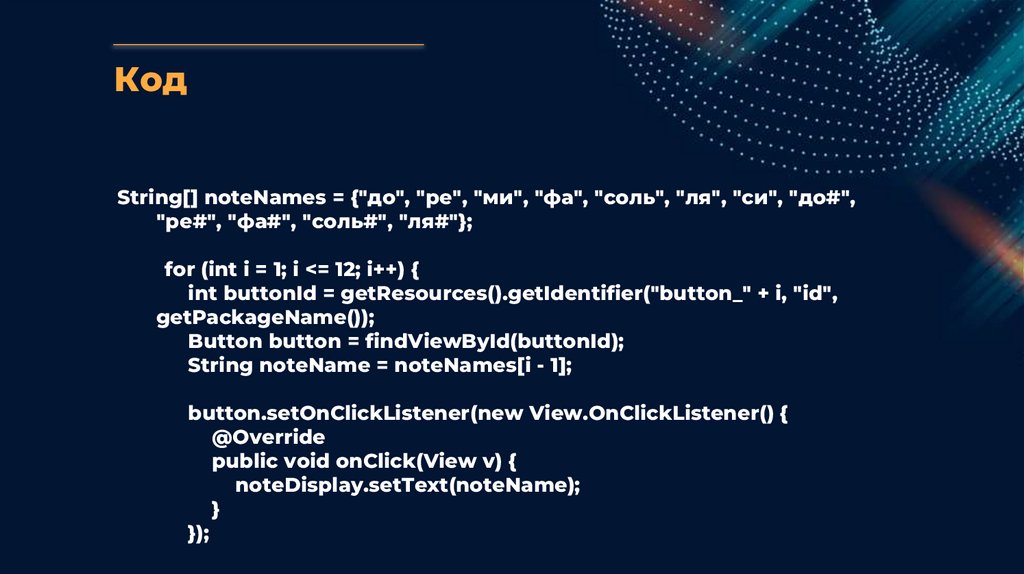 Код

String[] noteNames = {"до", "ре", "ми", "фа", "соль", "ля", "си", "до#", "ре#", "фа#", "соль#", "ля#"};

for (int i = 1; i <= 12; i++) {
int buttonId = getResources().getIdentifier("button_" + i, "id", getPackageName());
Button button = findViewById(buttonId);
String noteName = noteNames[i - 1];

button.setOnClickListener(new View.OnClickListener() {
@Override
public void onClick(View v) {
noteDisplay.setText(noteName);
}
});